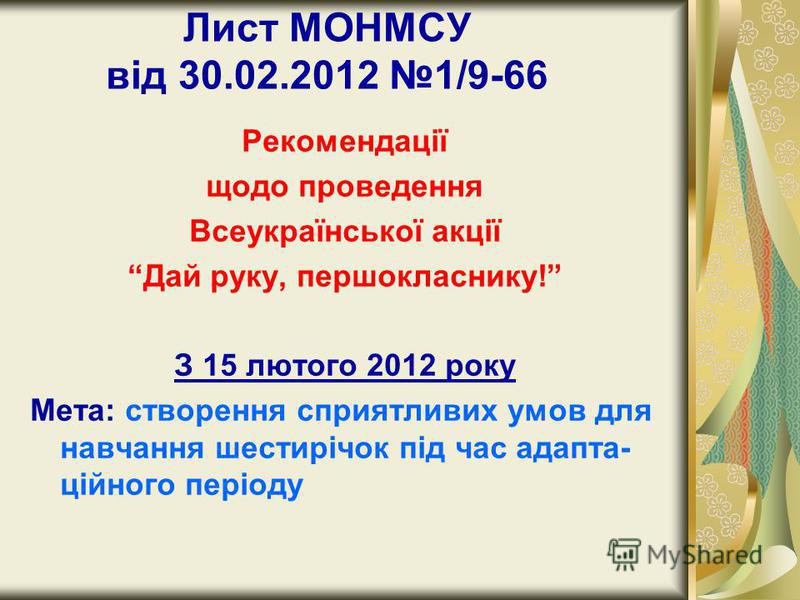 Лист МОНМСУ від 30.02.2012 №1/9-66

Рекомендації щодо проведення Всеукраїнської акції “Дай руку, першокласнику!”

З 15 лютого 2012 року

Мета: створення сприятливих умов для навчання шестирічок під час адаптаційного періоду

MyShared